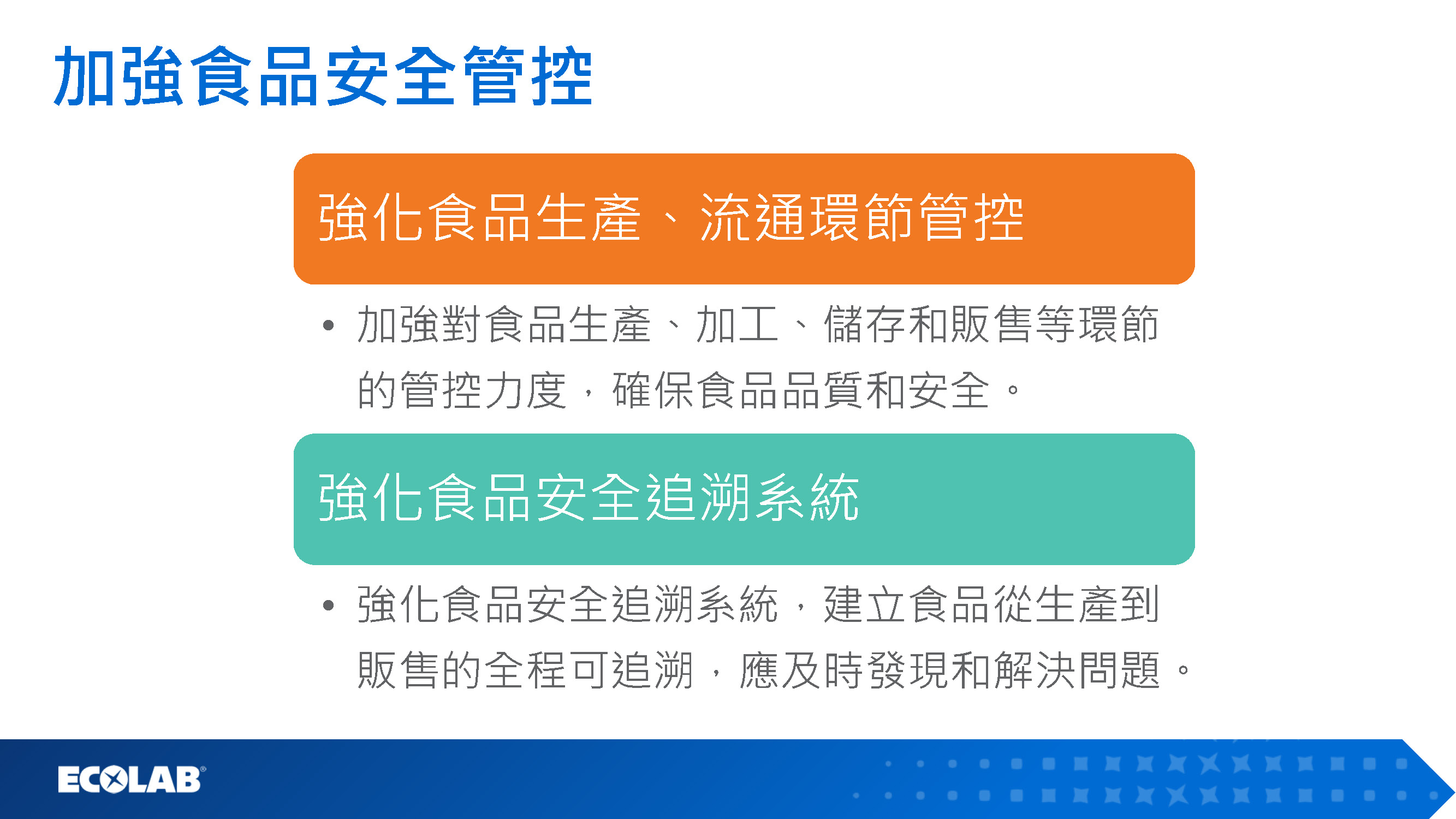 加強食品安全管控

強化食品生產、流通環節管控

• 加強對食品生產、加工、儲存和販售等環節的管控力度，確保食品品質和安全。

強化食品安全追溯系統

• 強化食品安全追溯系統，建立食品從生產到販售的全程可追溯，應及時發現和解決問題。

ECOLAB®